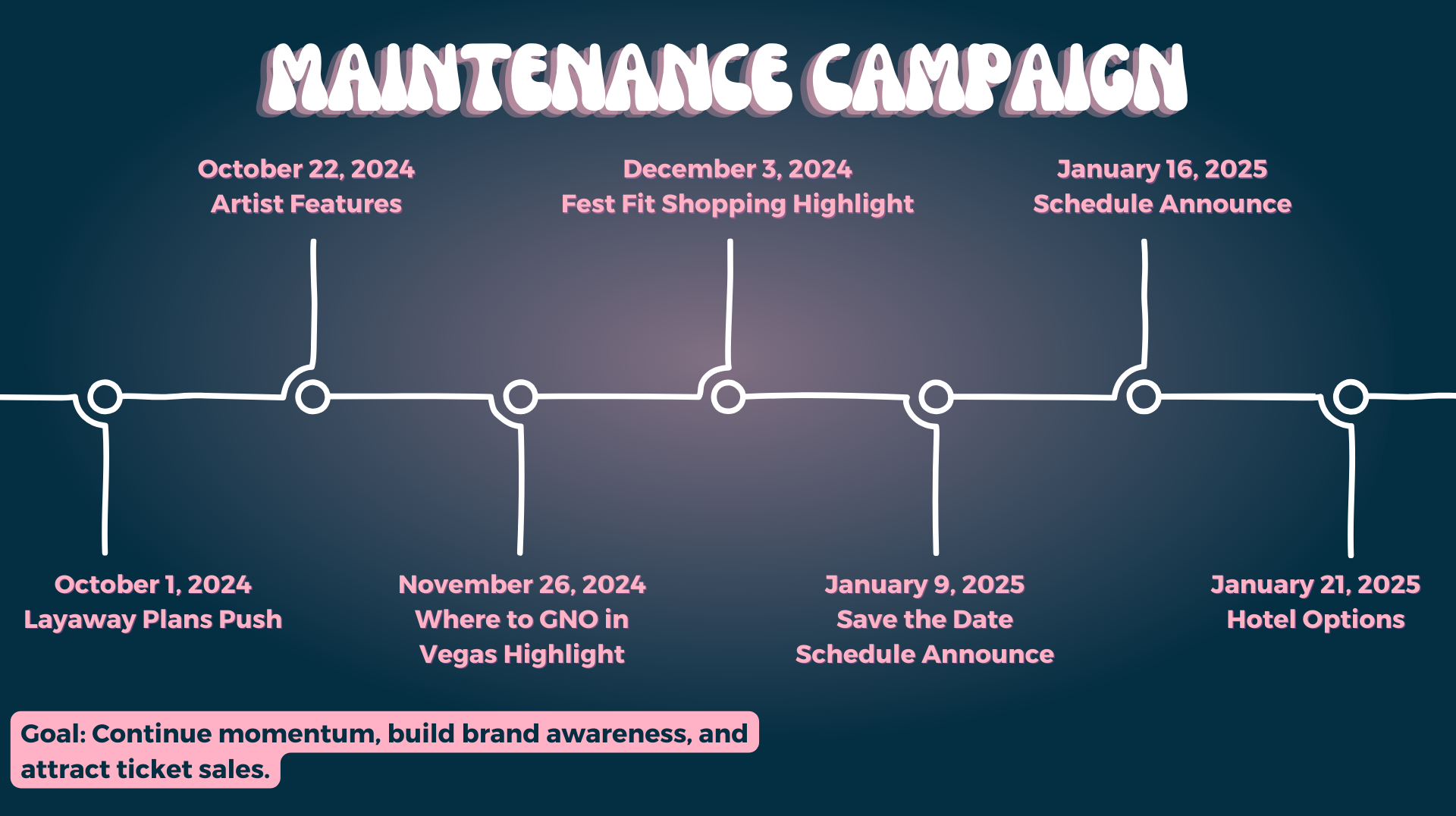 MAINTENANCE CAMPAIGN

October 1, 2024
Layaway Plans Push

October 22, 2024
Artist Features

November 26, 2024
Where to GNO in Vegas Highlight

December 3, 2024
Fest Fit Shopping Highlight

January 9, 2025
Save the Date Schedule Announce

January 16, 2025
Schedule Announce

January 21, 2025
Hotel Options

Goal: Continue momentum, build brand awareness, and attract ticket sales.